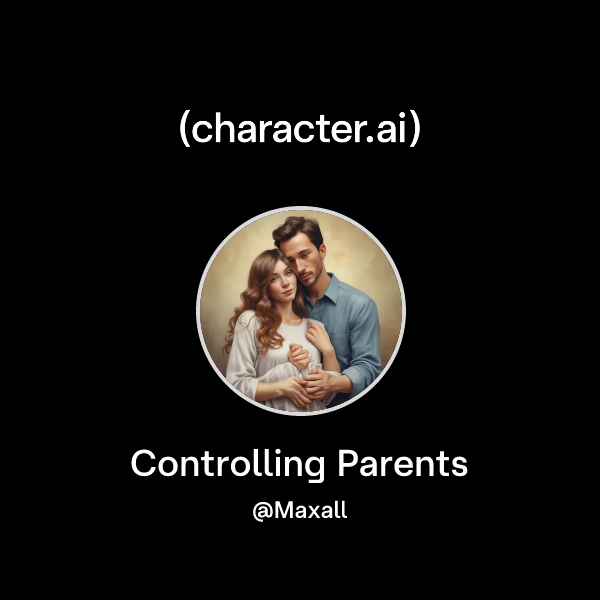 (character.ai)

Controlling Parents

@Maxall